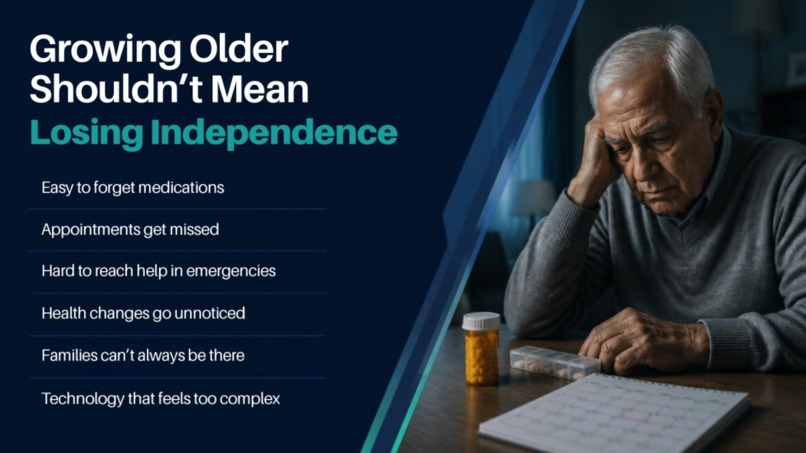 Growing Older Shouldn't Mean Losing Independence

Easy to forget medications

Appointments get missed

Hard to reach help in emergencies

Health changes go unnoticed

Families can't always be there

Technology that feels too complex